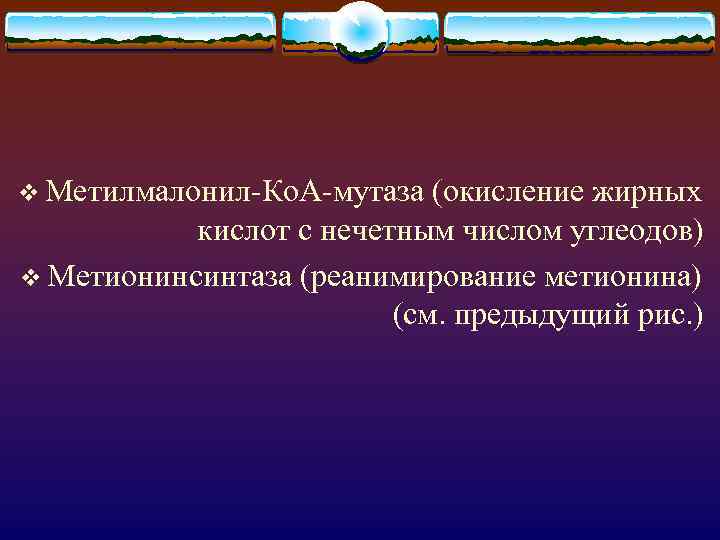 ❖ Метилмалонил-КоА-мутаза (окисление жирных кислот с нечетным числом углеодов)

❖ Метионинсинтаза (реанимирование метионина) (см. предыдущий рис.)